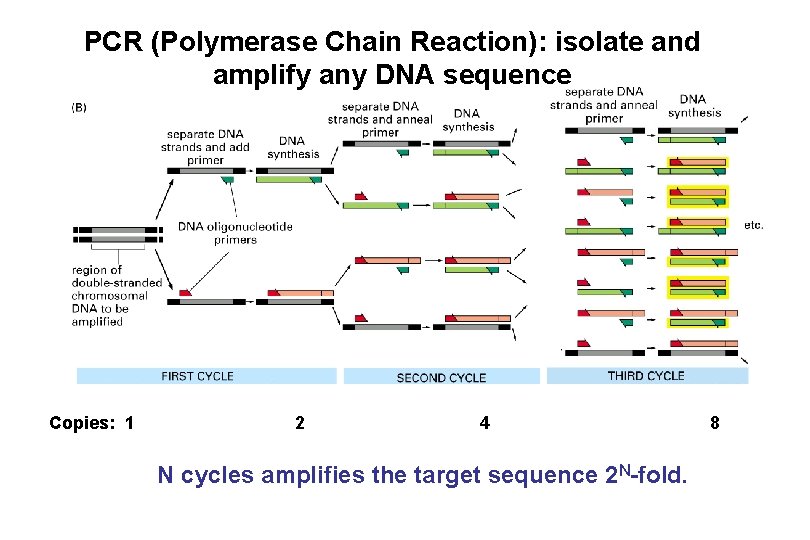 PCR (Polymerase Chain Reaction): isolate and amplify any DNA sequence

(B)

separate DNA strands and add primer

DNA synthesis

separate DNA strands and anneal primer

DNA synthesis

separate DNA strands and anneal primer

DNA synthesis

DNA oligonucleotide primers

region of double-stranded chromosomal DNA to be amplified

etc.

FIRST CYCLE

SECOND CYCLE

THIRD CYCLE

Copies: 1 2 4 8

N cycles amplifies the target sequence $2^N$-fold.